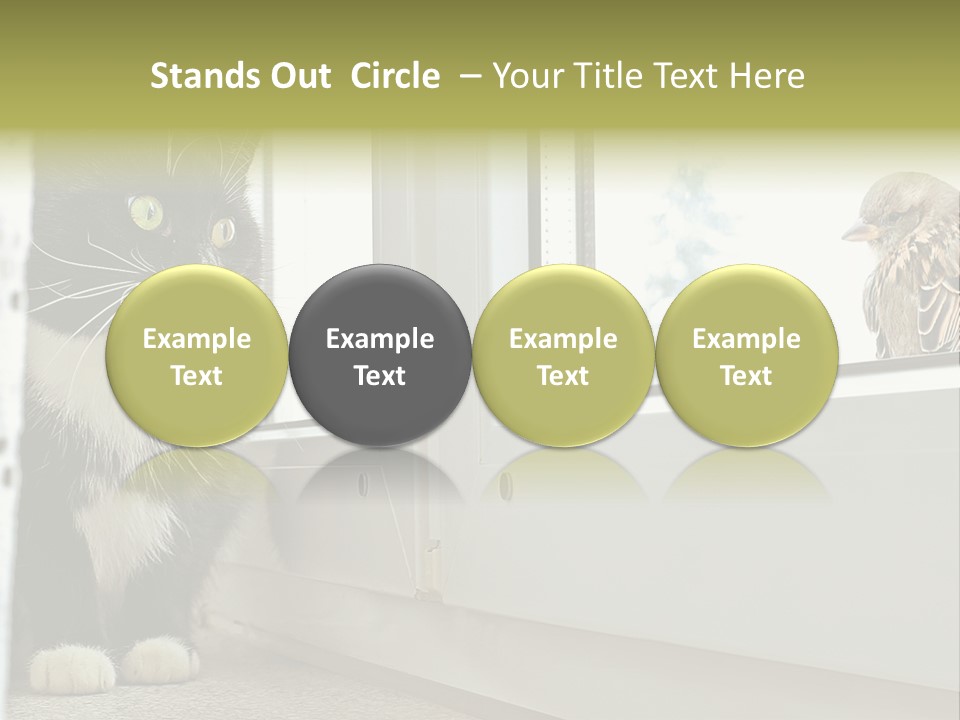 Stands Out Circle – Your Title Text Here

Example Text

Example Text

Example Text

Example Text